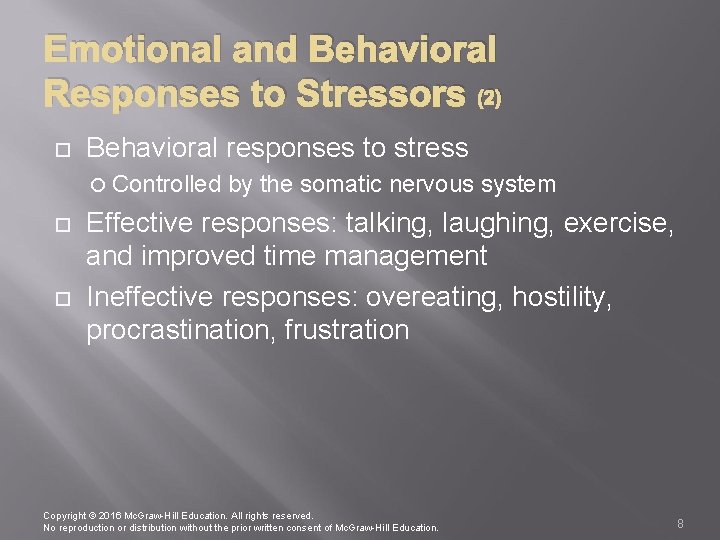 Emotional and Behavioral Responses to Stressors (2)

Behavioral responses to stress

Controlled by the somatic nervous system

Effective responses: talking, laughing, exercise, and improved time management

Ineffective responses: overeating, hostility, procrastination, frustration

Copyright © 2016 McGraw-Hill Education. All rights reserved.
No reproduction or distribution without the prior written consent of McGraw-Hill Education.

8